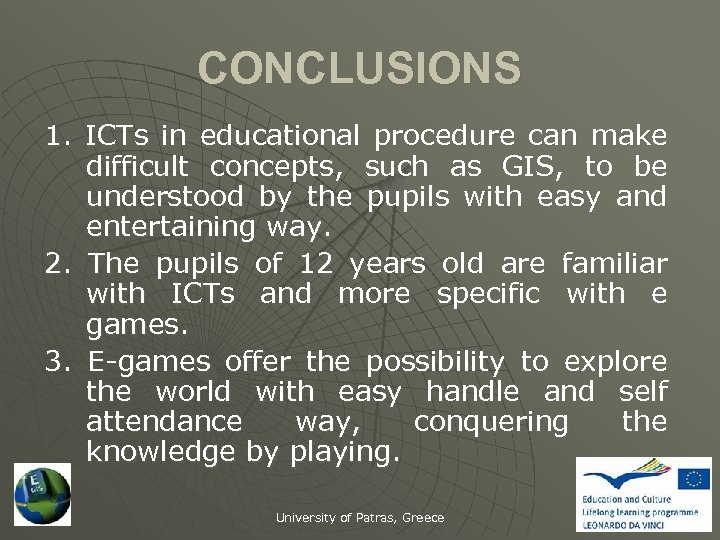 CONCLUSIONS

1. ICTs in educational procedure can make difficult concepts, such as GIS, to be understood by the pupils with easy and entertaining way.
2. The pupils of 12 years old are familiar with ICTs and more specific with e games.
3. E-games offer the possibility to explore the world with easy handle and self attendance way, conquering the knowledge by playing.

E GIS

University of Patras, Greece

Education and Culture
Lifelong learning programme
LEONARDO DA VINCI